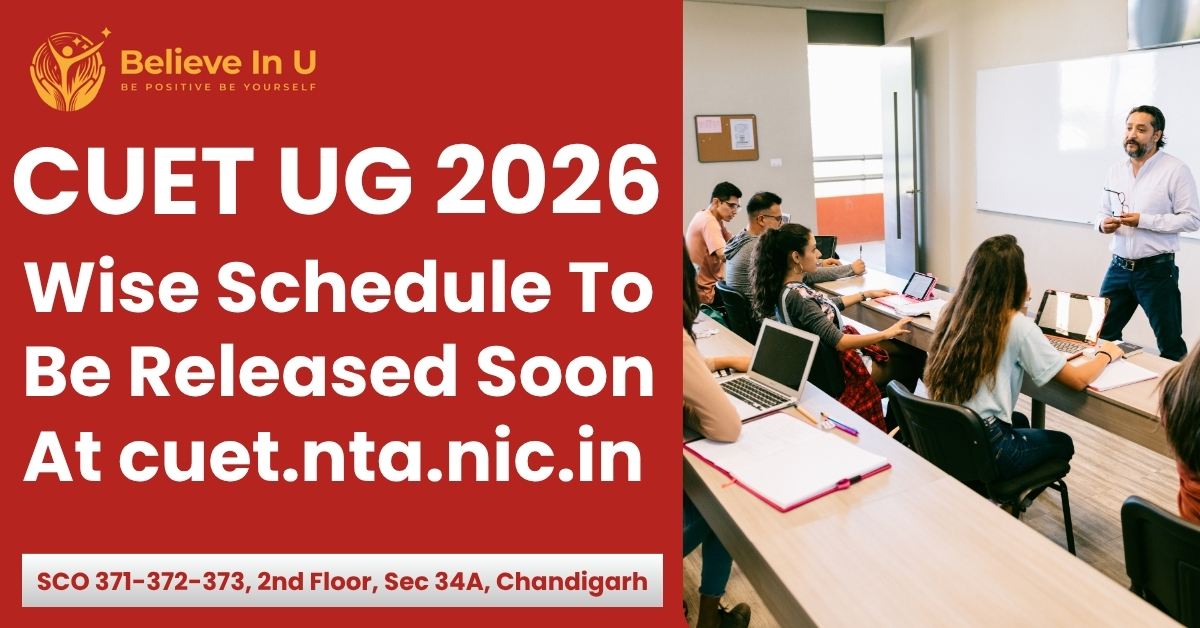 Believe In U
BE POSITIVE BE YOURSELF

CUET UG 2026
Wise Schedule To Be Released Soon At cuet.nta.nic.in

SCO 371-372-373, 2nd Floor, Sec 34A, Chandigarh